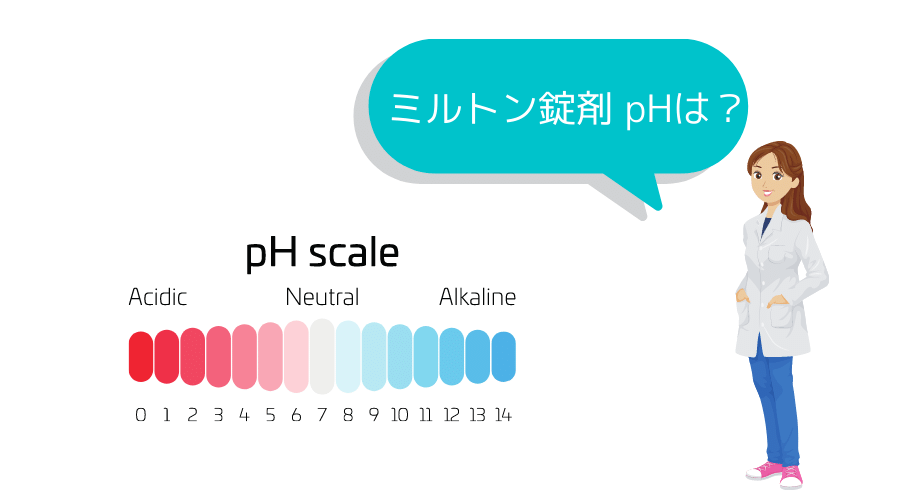 ミルトン錠剤 pHは？

pH scale

Acidic Neutral Alkaline

0 1 2 3 4 5 6 7 8 9 10 11 12 13 14